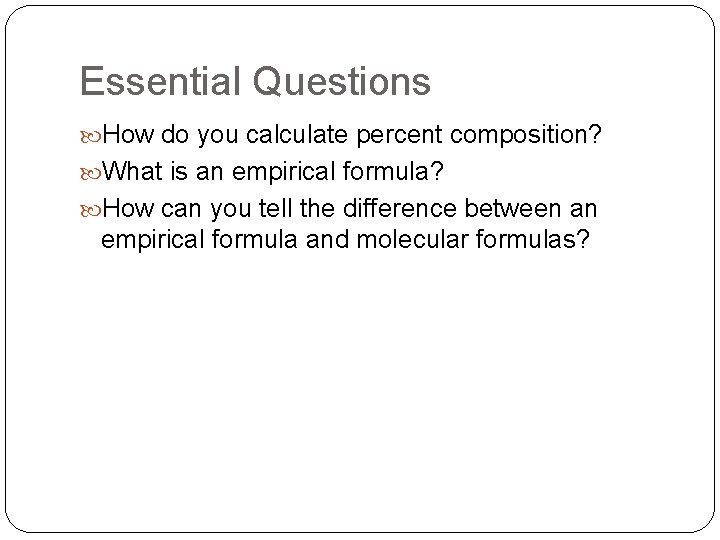 Essential Questions

How do you calculate percent composition?

What is an empirical formula?

How can you tell the difference between an empirical formula and molecular formulas?